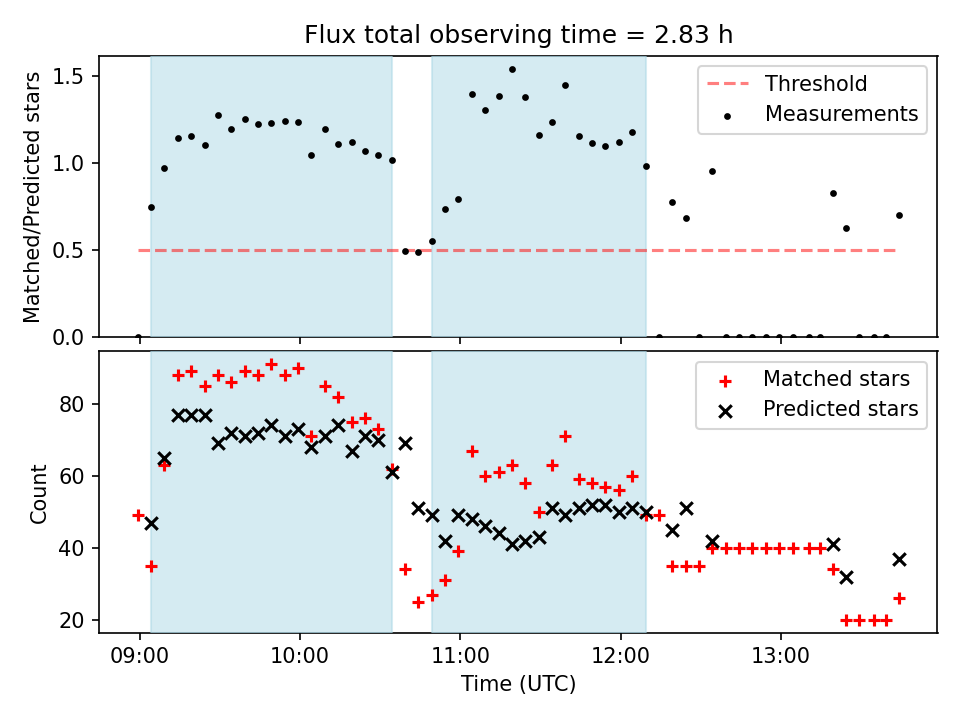 Flux total observing time = 2.83 h

Matched/Predicted stars

1.5
1.0
0.5
0.0

Threshold
Measurements

Count

80
60
40
20

Matched stars
Predicted stars

09:00
10:00
11:00
12:00
13:00

Time (UTC)